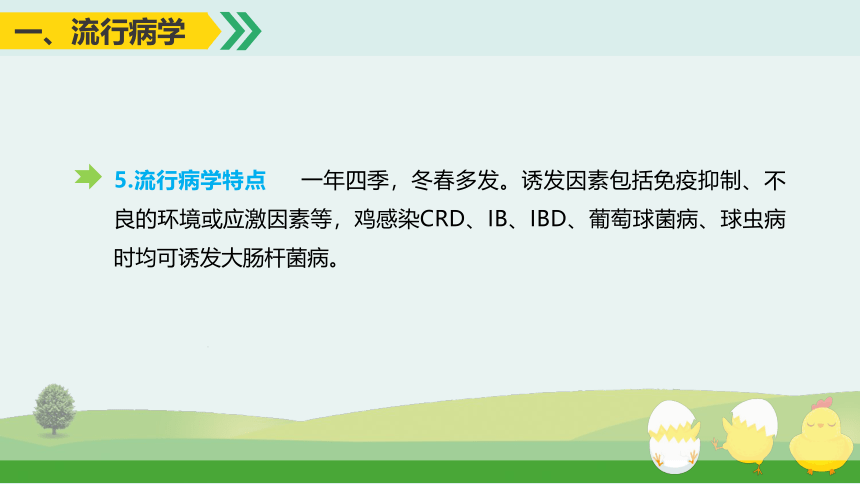 一、流行病学

5.流行病学特点　一年四季，冬春多发。诱发因素包括免疫抑制、不良的环境或应激因素等，鸡感染CRD、IB、IBD、葡萄球菌病、球虫病时均可诱发大肠杆菌病。